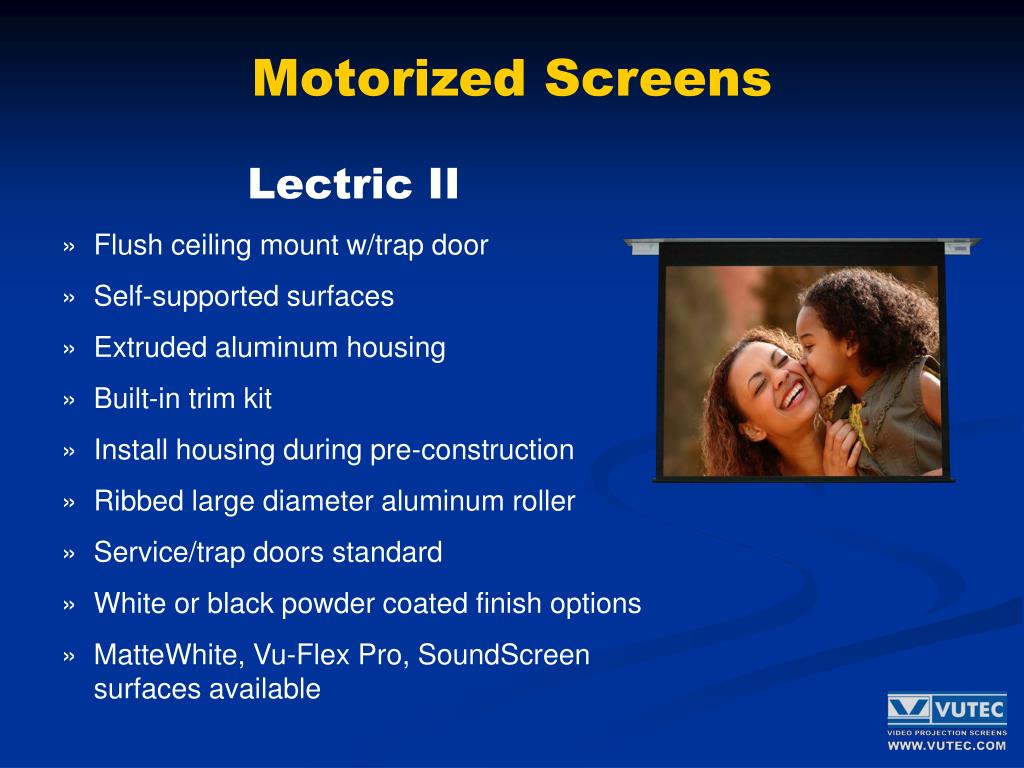 Motorized Screens

Lectric II

» Flush ceiling mount w/trap door
» Self-supported surfaces
» Extruded aluminum housing
» Built-in trim kit
» Install housing during pre-construction
» Ribbed large diameter aluminum roller
» Service/trap doors standard
» White or black powder coated finish options
» MatteWhite, Vu-Flex Pro, SoundScreen surfaces available

VUTEC
VIDEO PROJECTION SCREENS
WWW.VUTEC.COM